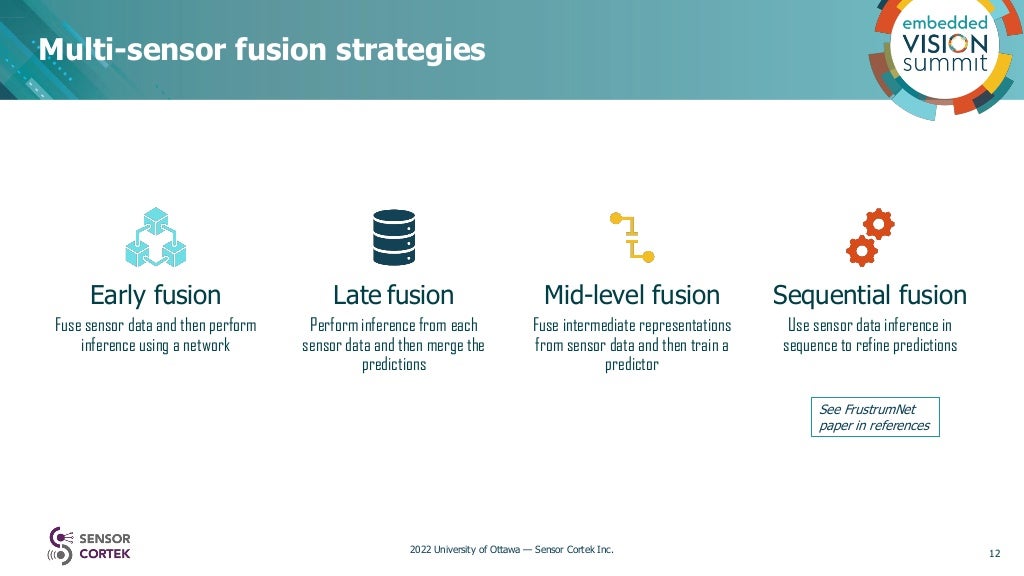 Multi-sensor fusion strategies

embedded VISION summit

Early fusion
Fuse sensor data and then perform inference using a network

Late fusion
Perform inference from each sensor data and then merge the predictions

Mid-level fusion
Fuse intermediate representations from sensor data and then train a predictor

Sequential fusion
Use sensor data inference in sequence to refine predictions

See FrustrumNet paper in references

SENSOR CORTEK

2022 University of Ottawa — Sensor Cortek Inc.

12